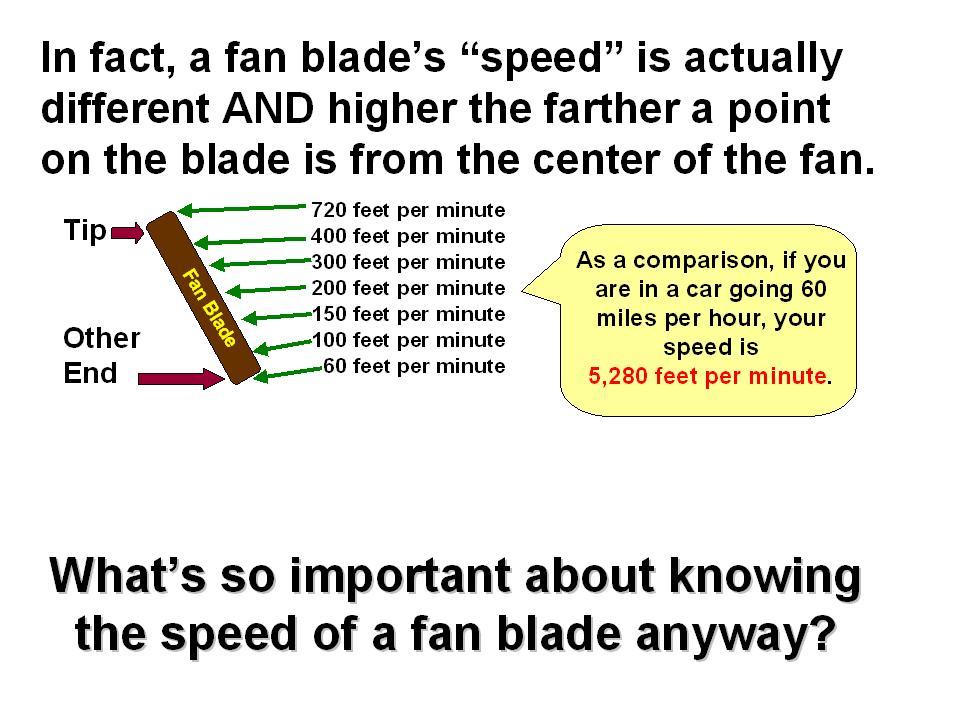 In fact, a fan blade's "speed" is actually different AND higher the farther a point on the blade is from the center of the fan.

Tip

Other End

Fan Blade

720 feet per minute
400 feet per minute
300 feet per minute
200 feet per minute
150 feet per minute
100 feet per minute
60 feet per minute

As a comparison, if you are in a car going 60 miles per hour, your speed is 5,280 feet per minute.

What's so important about knowing the speed of a fan blade anyway?